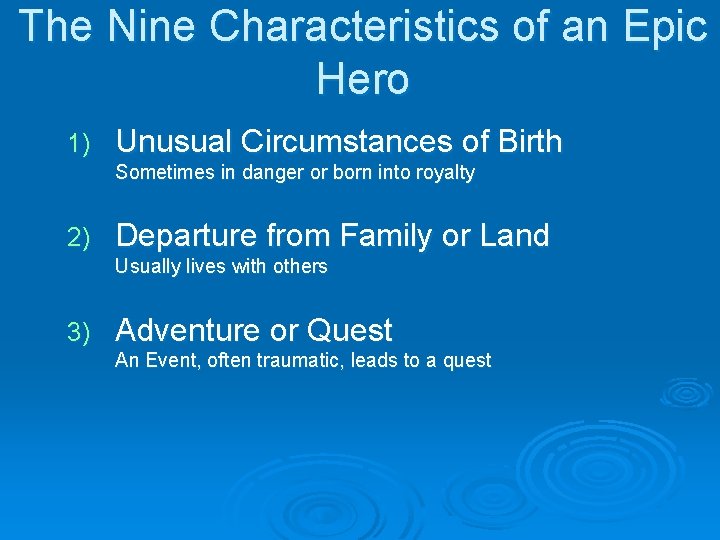 The Nine Characteristics of an Epic Hero

1) Unusual Circumstances of Birth
Sometimes in danger or born into royalty

2) Departure from Family or Land
Usually lives with others

3) Adventure or Quest
An Event, often traumatic, leads to a quest